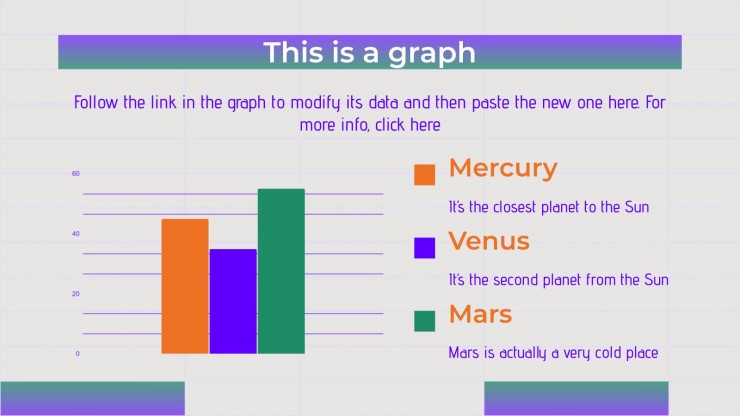 This is a graph

Follow the link in the graph to modify its data and then paste the new one here. For more info, click here

60
40
20
0

Mercury

It's the closest planet to the Sun

Venus

It's the second planet from the Sun

Mars

Mars is actually a very cold place